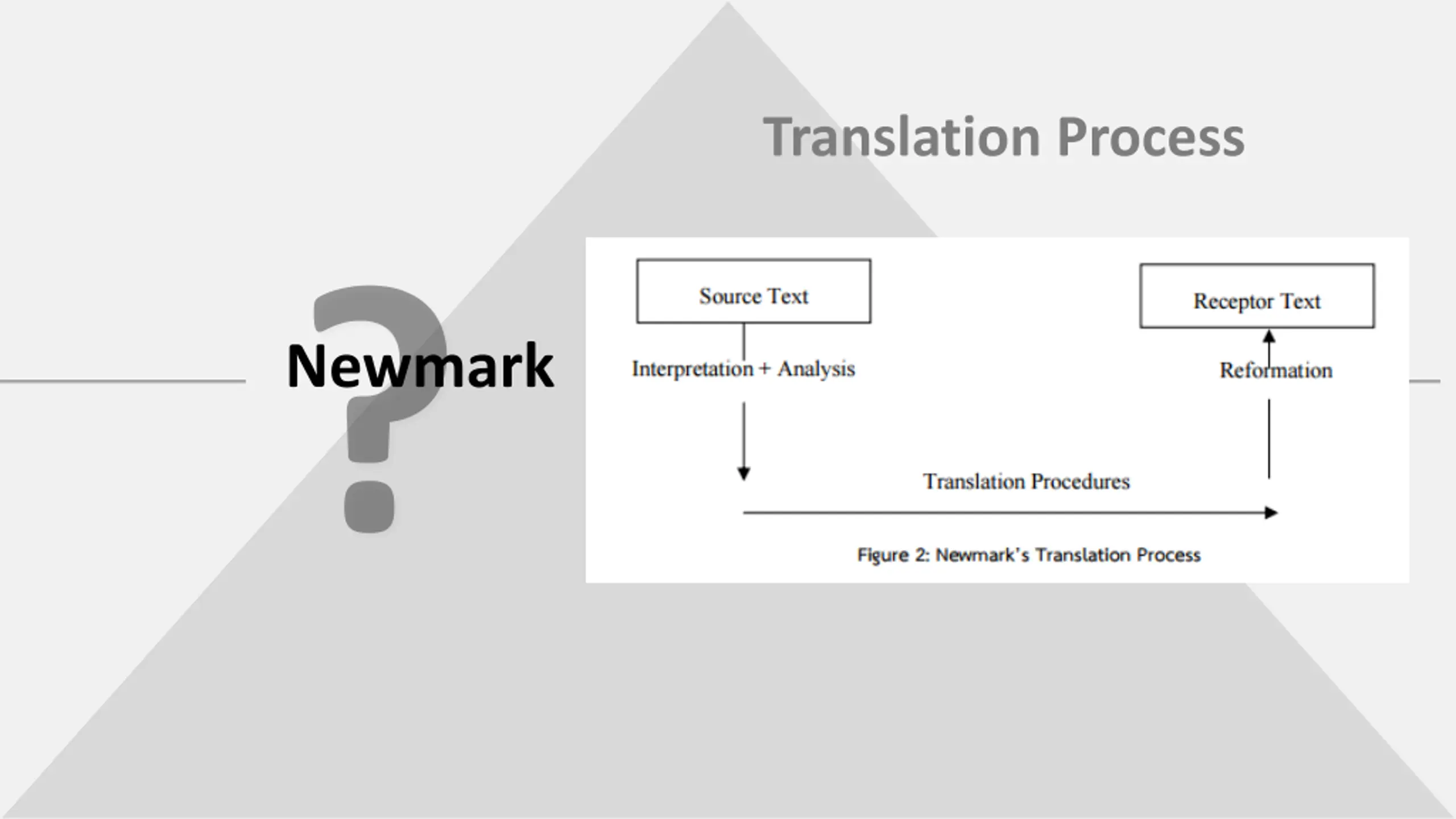 Translation Process

?

Newmark

Source Text

Receptor Text

Interpretation + Analysis

Reformation

Translation Procedures

Figure 2: Newmark's Translation Process